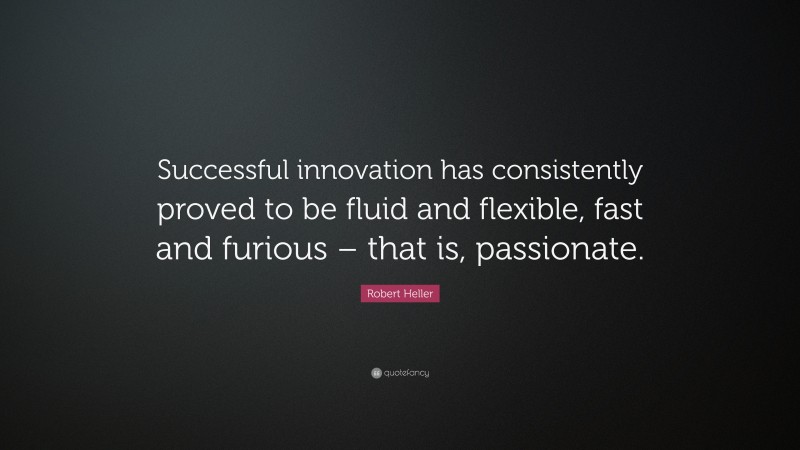 Successful innovation has consistently proved to be fluid and flexible, fast and furious – that is, passionate.

Robert Heller

quotefancy